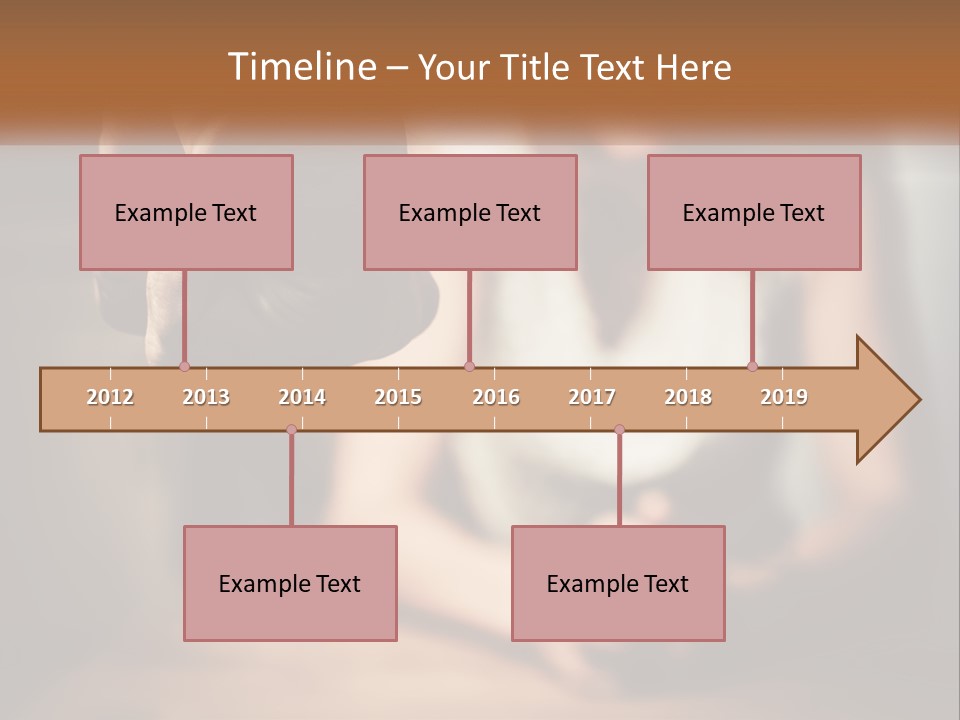 Timeline – Your Title Text Here

Example Text

Example Text

Example Text

2012 2013 2014 2015 2016 2017 2018 2019

Example Text

Example Text